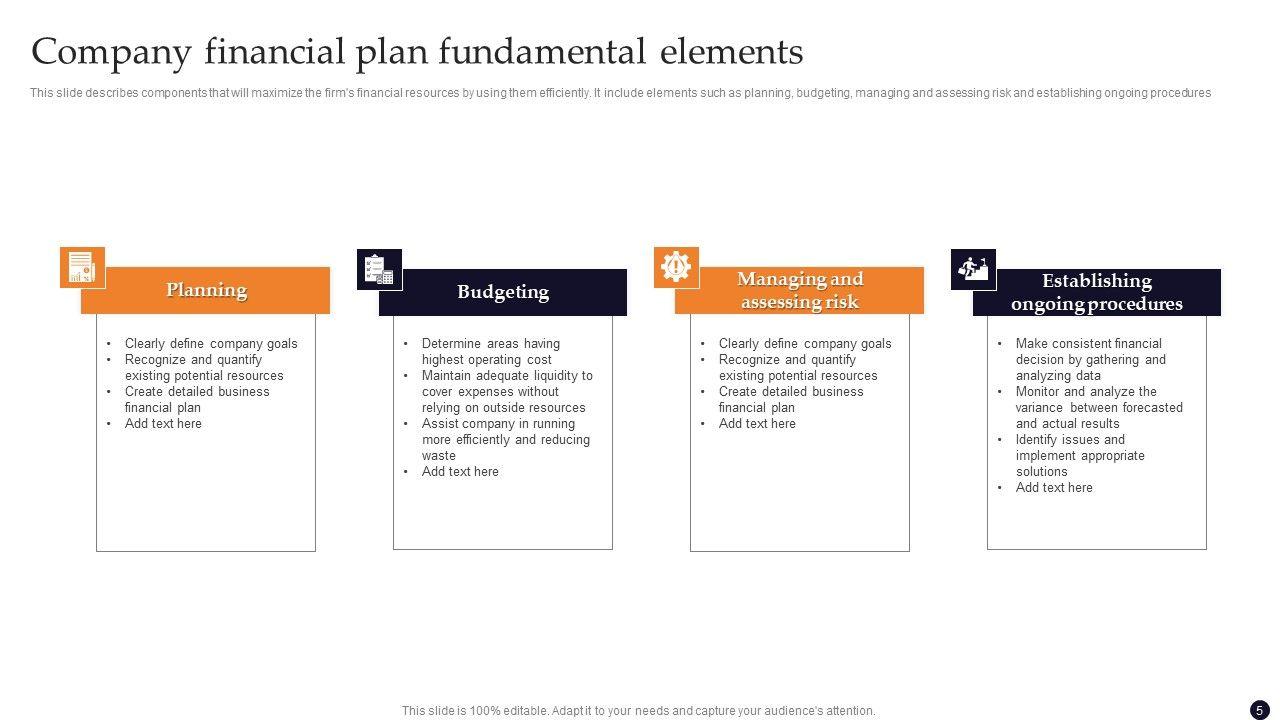 Company financial plan fundamental elements

This slide describes components that will maximize the firm's financial resources by using them efficiently. It include elements such as planning, budgeting, managing and assessing risk and establishing ongoing procedures

Planning

• Clearly define company goals
• Recognize and quantify existing potential resources
• Create detailed business financial plan
• Add text here

Budgeting

• Determine areas having highest operating cost
• Maintain adequate liquidity to cover expenses without relying on outside resources
• Assist company in running more efficiently and reducing waste
• Add text here

Managing and assessing risk

• Clearly define company goals
• Recognize and quantify existing potential resources
• Create detailed business financial plan
• Add text here

Establishing ongoing procedures

• Make consistent financial decision by gathering and analyzing data
• Monitor and analyze the variance between forecasted and actual results
• Identify issues and implement appropriate solutions
• Add text here

This slide is 100% editable. Adapt it to your needs and capture your audience's attention.

5